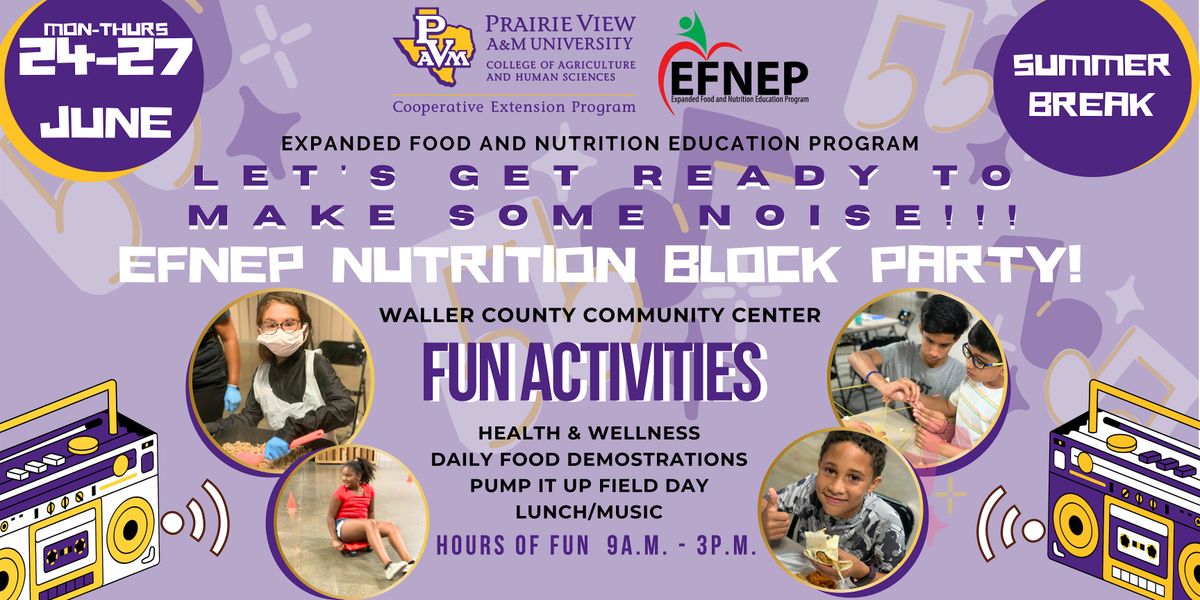 MON-THURS
24-27
JUNE

PVAM
PRAIRIE VIEW A&M UNIVERSITY
COLLEGE OF AGRICULTURE AND HUMAN SCIENCES
Cooperative Extension Program

EFNEP
Expanded Food and Nutrition Education Program

SUMMER BREAK

EXPANDED FOOD AND NUTRITION EDUCATION PROGRAM
LET'S GET READY TO MAKE SOME NOISE!!!
EFNEP NUTRITION BLOCK PARTY!
WALLER COUNTY COMMUNITY CENTER
FUN ACTIVITIES
HEALTH & WELLNESS
DAILY FOOD DEMOSTRATIONS
PUMP IT UP FIELD DAY
LUNCH/MUSIC
HOURS OF FUN 9A.M. - 3P.M.